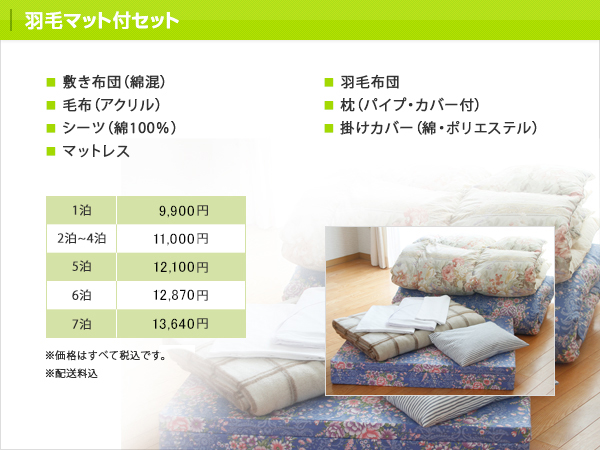 羽毛マット付セット

■ 敷き布団（綿混）
■ 毛布（アクリル）
■ シーツ（綿100%）
■ マットレス

■ 羽毛布団
■ 枕（パイプ・カバー付）
■ 掛けカバー（綿・ポリエステル）

| 1泊 | 9,900円 |
|---|---|
| 2泊~4泊 | 11,000円 |
| 5泊 | 12,100円 |
| 6泊 | 12,870円 |
| 7泊 | 13,640円 |

※価格はすべて税込です。
※配送料込